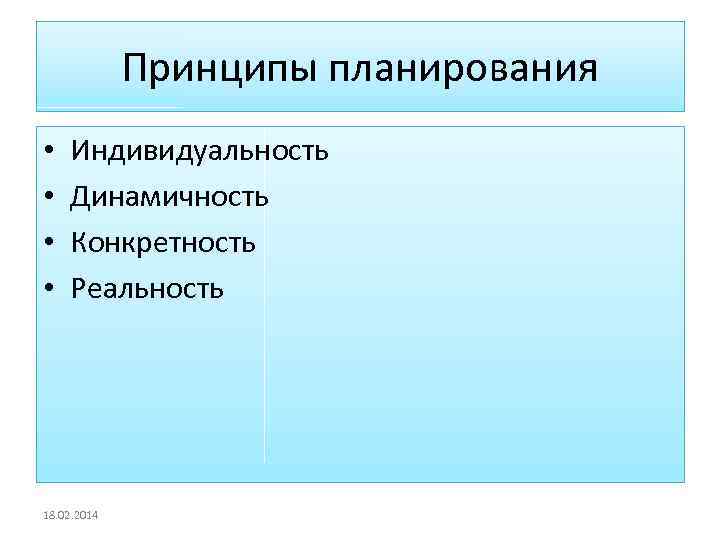 Принципы планирования

• Индивидуальность
• Динамичность
• Конкретность
• Реальность

18.02.2014